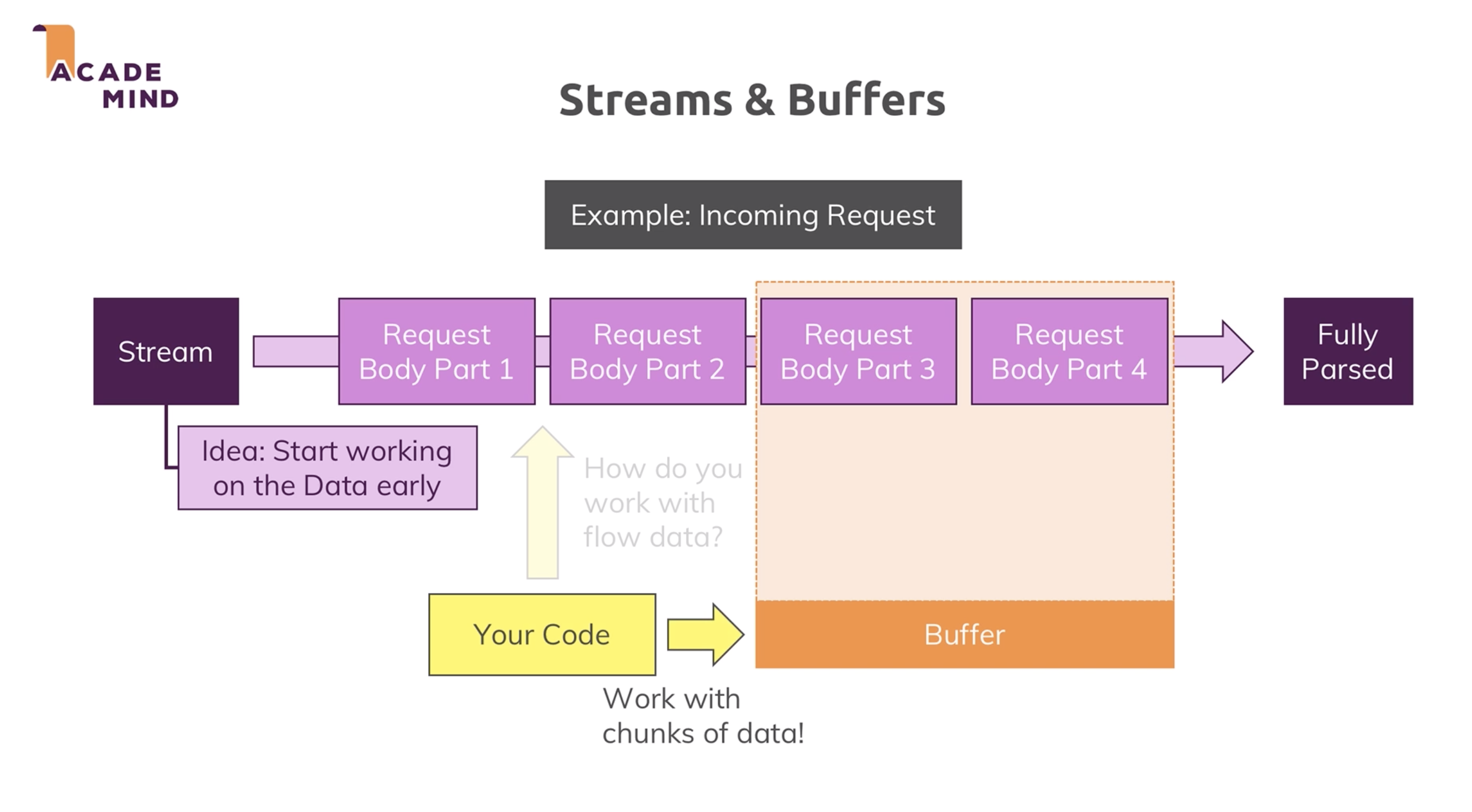 ACADE MIND

Streams & Buffers

Example: Incoming Request

Stream

Request Body Part 1

Request Body Part 2

Request Body Part 3

Request Body Part 4

Fully Parsed

Idea: Start working on the Data early

How do you work with flow data?

Your Code

Buffer

Work with chunks of data!